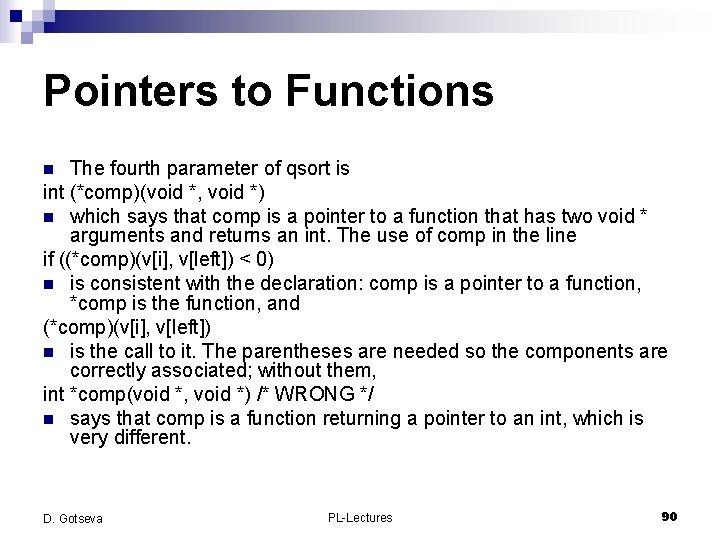 Pointers to Functions

The fourth parameter of qsort is

int (*comp)(void *, void *)

which says that comp is a pointer to a function that has two void * arguments and returns an int. The use of comp in the line

if ((*comp)(v[i], v[left]) < 0)

is consistent with the declaration: comp is a pointer to a function, *comp is the function, and

(*comp)(v[i], v[left])

is the call to it. The parentheses are needed so the components are correctly associated; without them,

int *comp(void *, void *) /* WRONG */

says that comp is a function returning a pointer to an int, which is very different.

D. Gotseva

PL-Lectures

90